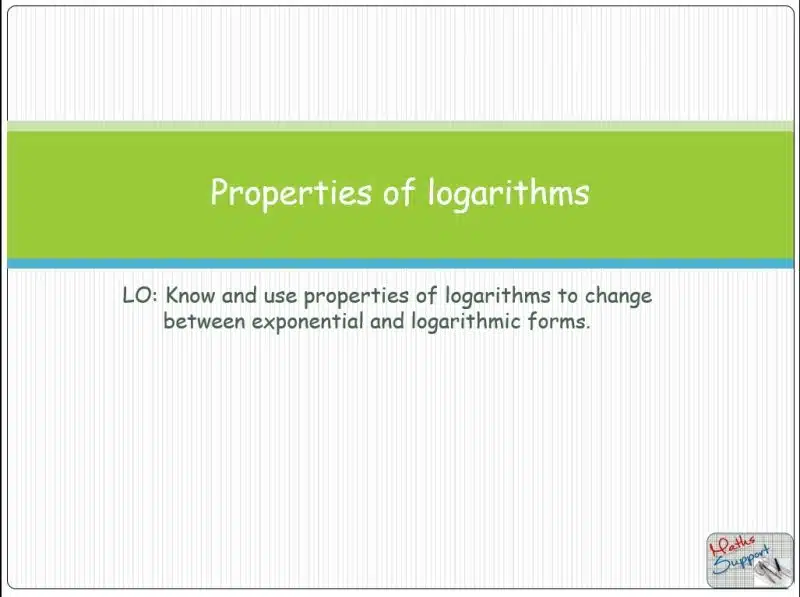 Properties of logarithms

LO: Know and use properties of logarithms to change between exponential and logarithmic forms.

Maths Support